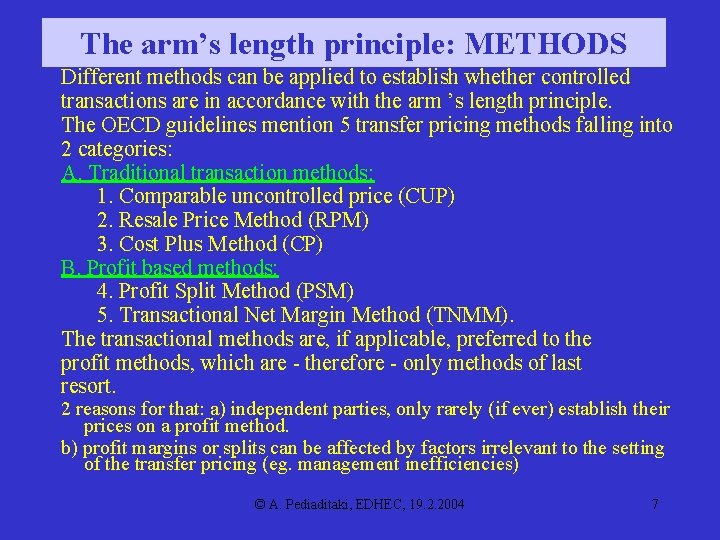 The arm's length principle: METHODS

Different methods can be applied to establish whether controlled transactions are in accordance with the arm 's length principle.
The OECD guidelines mention 5 transfer pricing methods falling into 2 categories:
A. Traditional transaction methods:
1. Comparable uncontrolled price (CUP)
2. Resale Price Method (RPM)
3. Cost Plus Method (CP)
B. Profit based methods:
4. Profit Split Method (PSM)
5. Transactional Net Margin Method (TNMM).
The transactional methods are, if applicable, preferred to the profit methods, which are - therefore - only methods of last resort.

2 reasons for that: a) independent parties, only rarely (if ever) establish their prices on a profit method.

b) profit margins or splits can be affected by factors irrelevant to the setting of the transfer pricing (eg. management inefficiencies)

© A. Pediaditaki, EDHEC, 19.2.2004

7